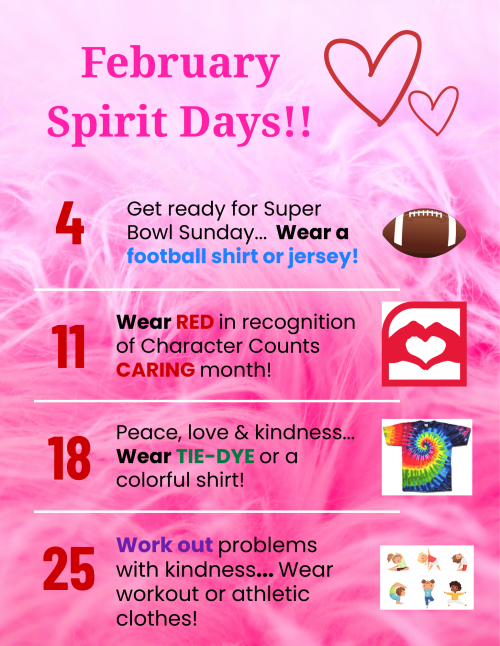 February Spirit Days!!

4

Get ready for Super Bowl Sunday... Wear a football shirt or jersey!

11

Wear RED in recognition of Character Counts CARING month!

18

Peace, love & kindness... Wear TIE-DYE or a colorful shirt!

25

Work out problems with kindness... Wear workout or athletic clothes!